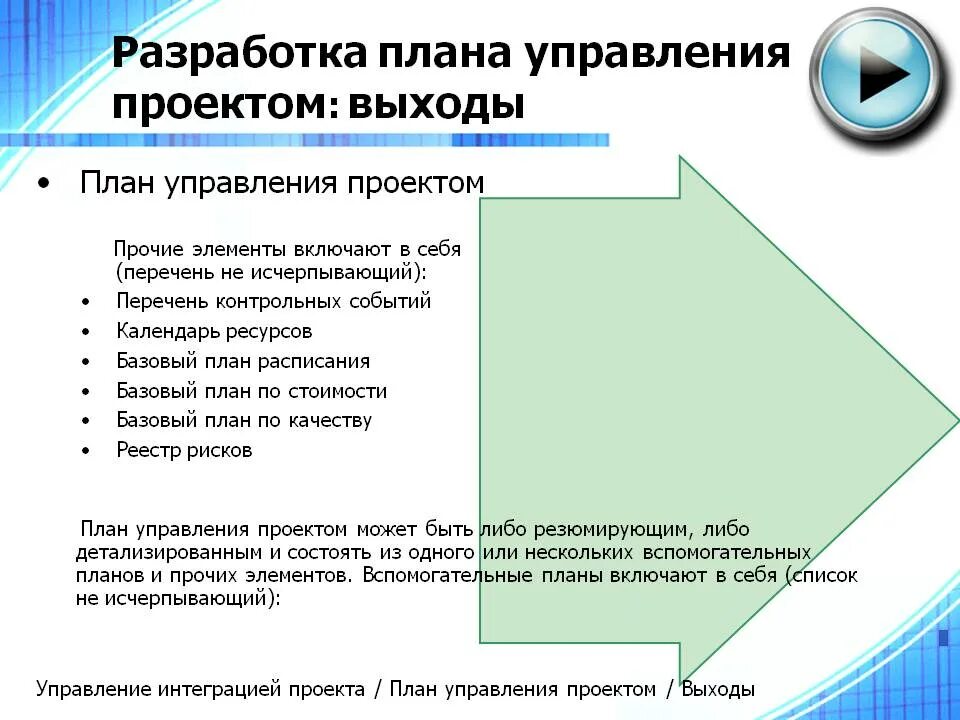 Разработка плана управления проектом: выходы

• План управления проектом

Прочие элементы включают в себя (перечень не исчерпывающий):
• Перечень контрольных событий
• Календарь ресурсов
• Базовый план расписания
• Базовый план по стоимости
• Базовый план по качеству
• Реестр рисков

План управления проектом может быть либо резюмирующим, либо детализированным и состоять из одного или нескольких вспомогательных планов и прочих элементов. Вспомогательные планы включают в себя (список не исчерпывающий):

Управление интеграцией проекта / План управления проектом / Выходы